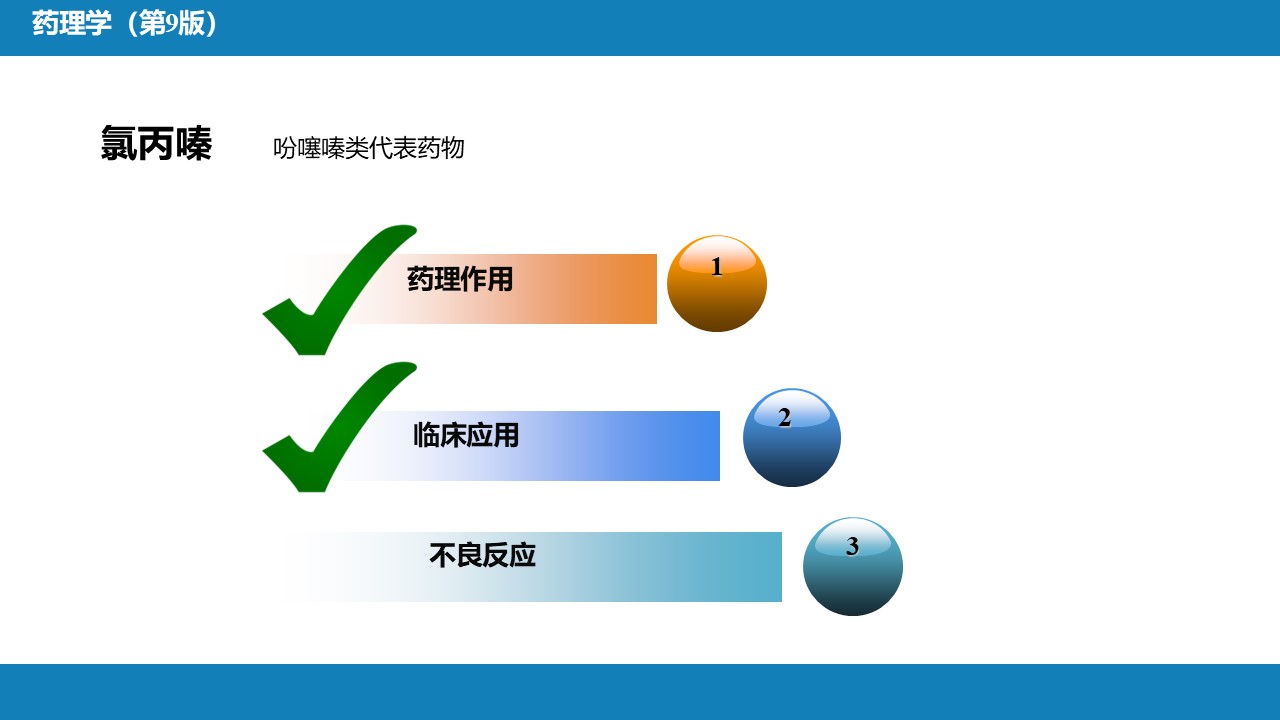 药理学（第9版）

氯丙嗪　吩噻嗪类代表药物

药理作用
1

临床应用
2

不良反应
3